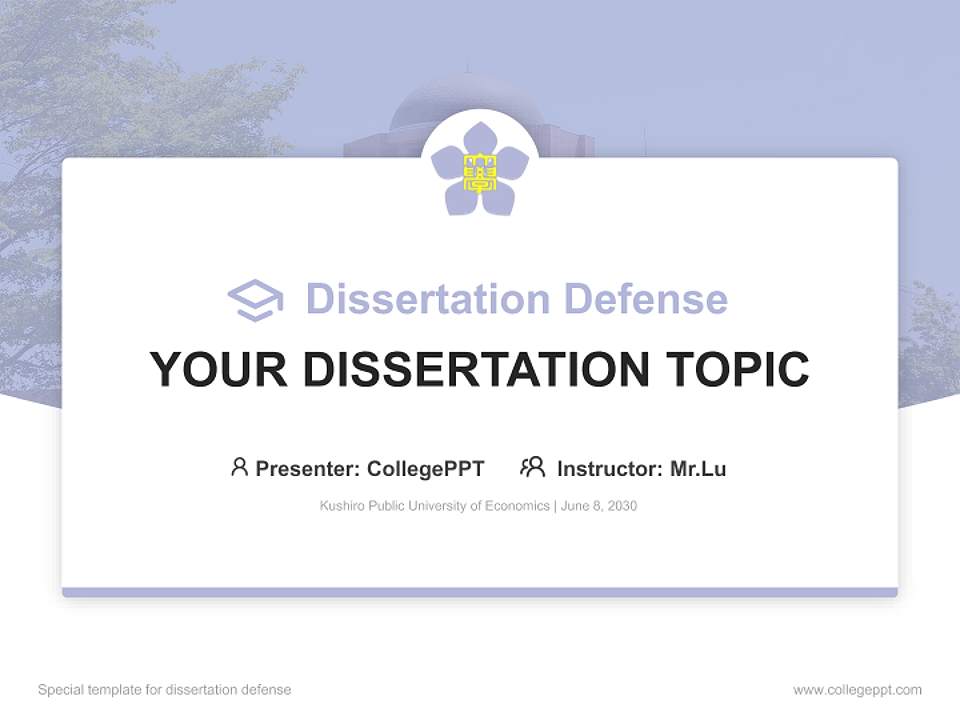 Dissertation Defense

YOUR DISSERTATION TOPIC

Presenter: CollegePPT Instructor: Mr.Lu

Kushiro Public University of Economics | June 8, 2030

Special template for dissertation defense

www.collegeppt.com